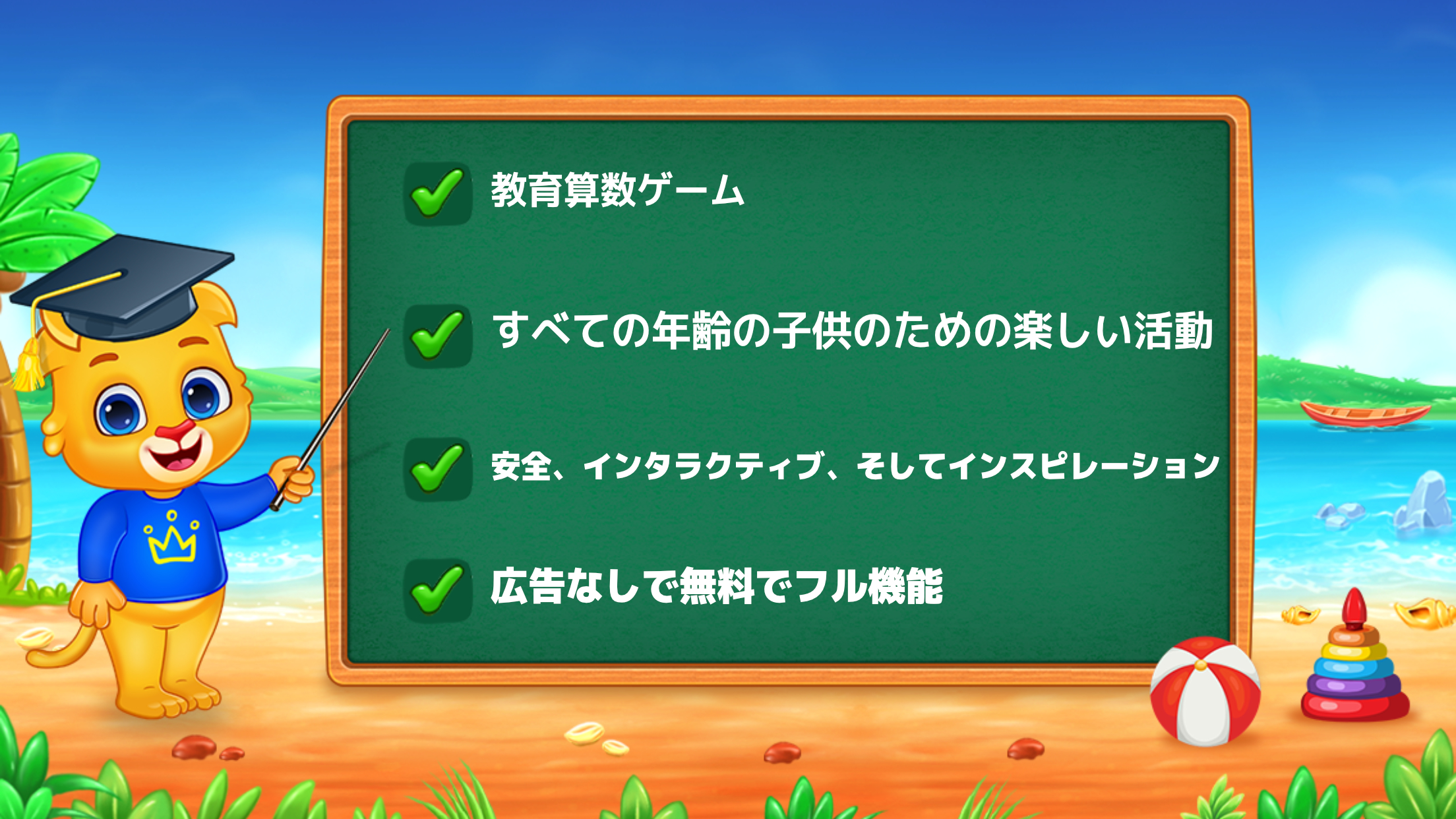 教育算数ゲーム

すべての年齢の子供のための楽しい活動

安全、インタラクティブ、そしてインスピレーション

広告なしで無料でフル機能